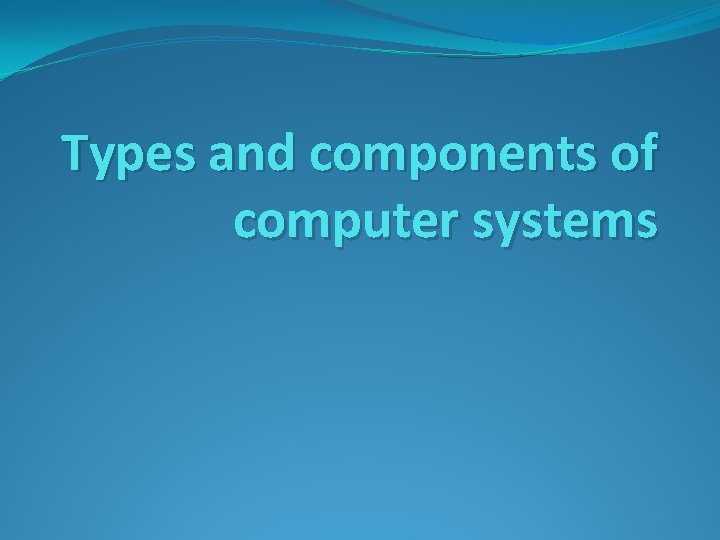 Types and components of computer systems